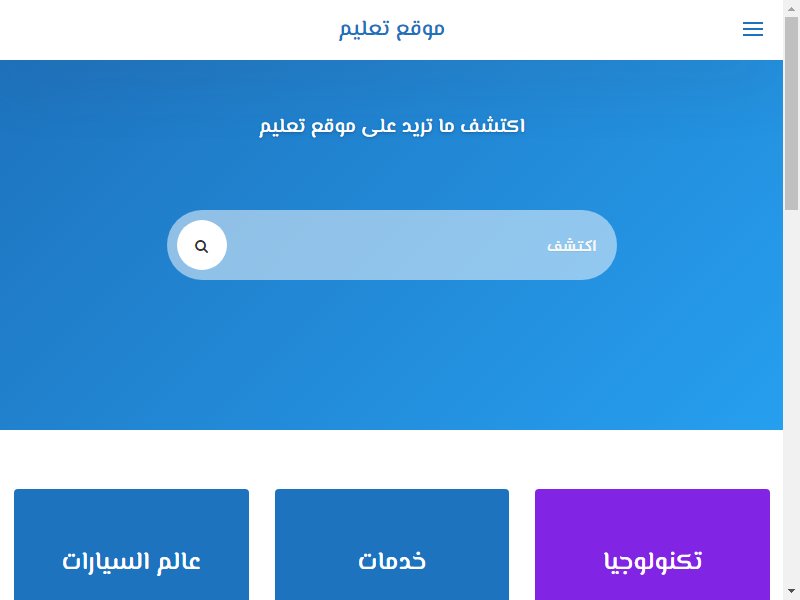 موقع تعليم

اكتشف ما تريد على موقع تعليم

اكتشف

تكنولوجيا

خدمات

عالم السيارات